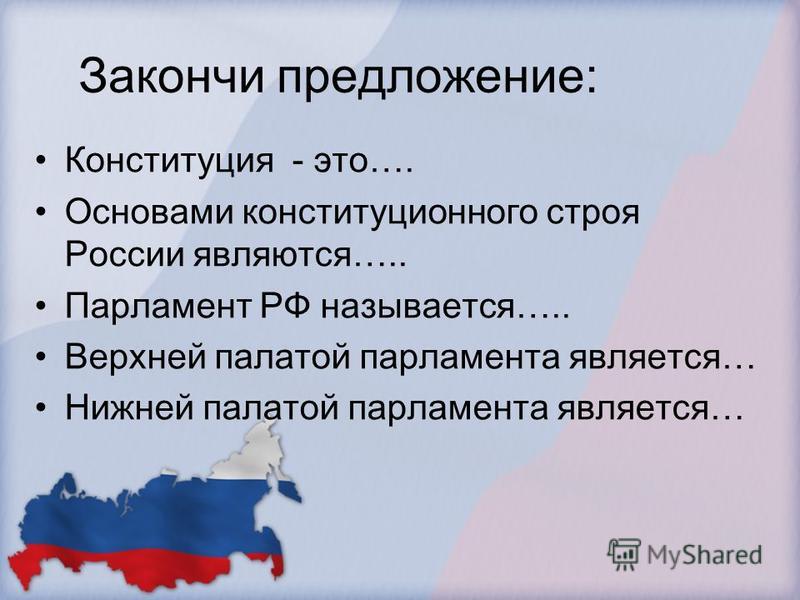 Закончи предложение:

• Конституция - это….
• Основами конституционного строя России являются…..
• Парламент РФ называется…..
• Верхней палатой парламента является…
• Нижней палатой парламента является…

MyShared